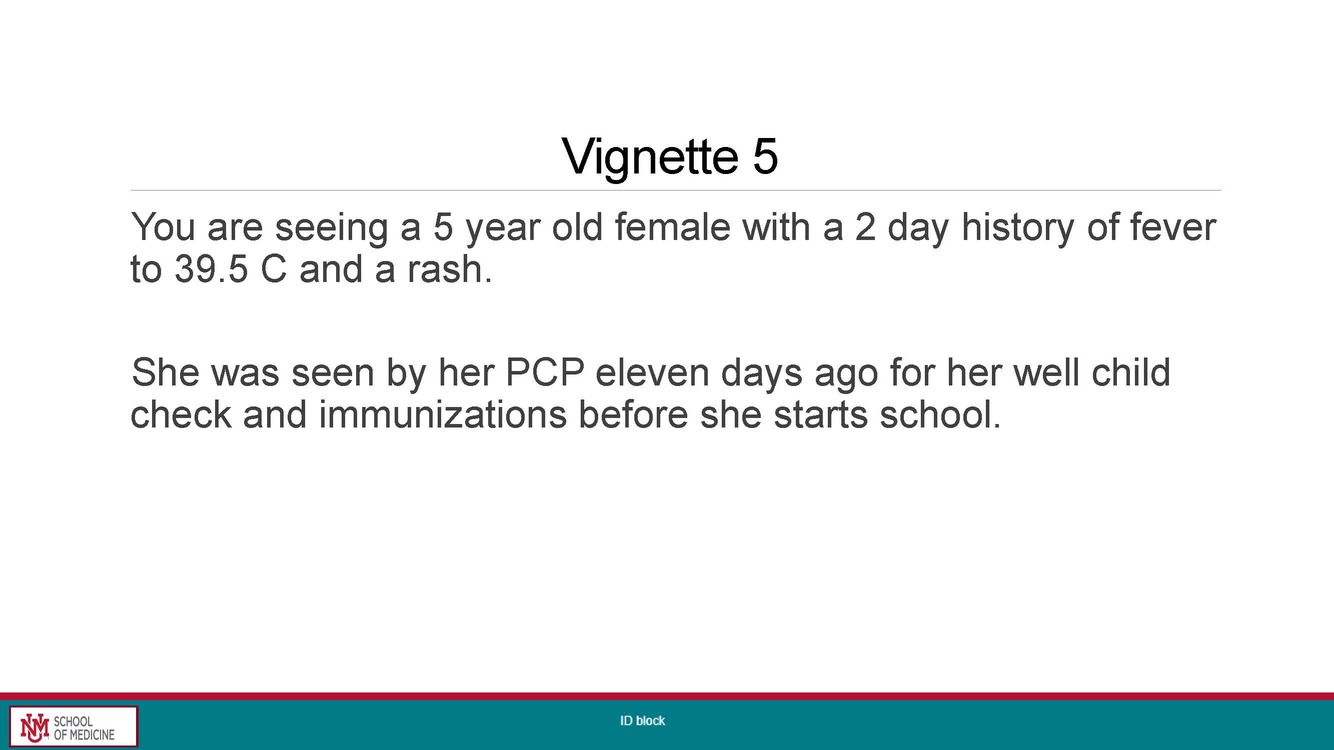 Vignette 5

You are seeing a 5 year old female with a 2 day history of fever to 39.5 C and a rash.

She was seen by her PCP eleven days ago for her well child check and immunizations before she starts school.

NM SCHOOL OF MEDICINE

ID block